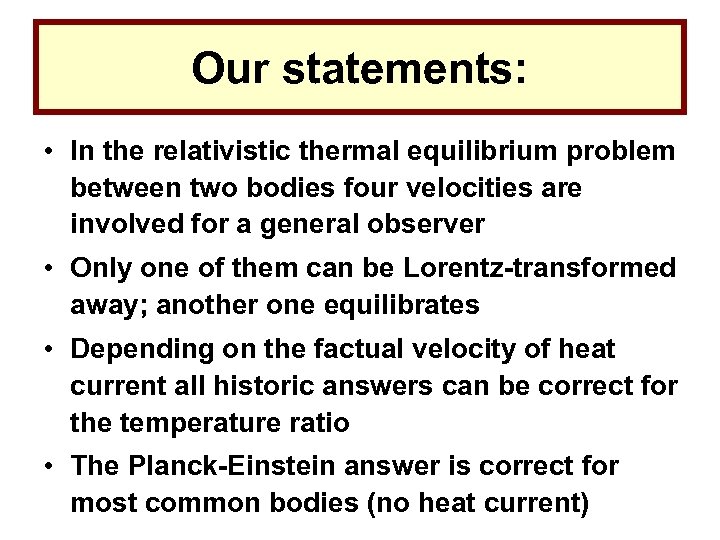 Our statements:

• In the relativistic thermal equilibrium problem between two bodies four velocities are involved for a general observer

• Only one of them can be Lorentz-transformed away; another one equilibrates

• Depending on the factual velocity of heat current all historic answers can be correct for the temperature ratio

• The Planck-Einstein answer is correct for most common bodies (no heat current)